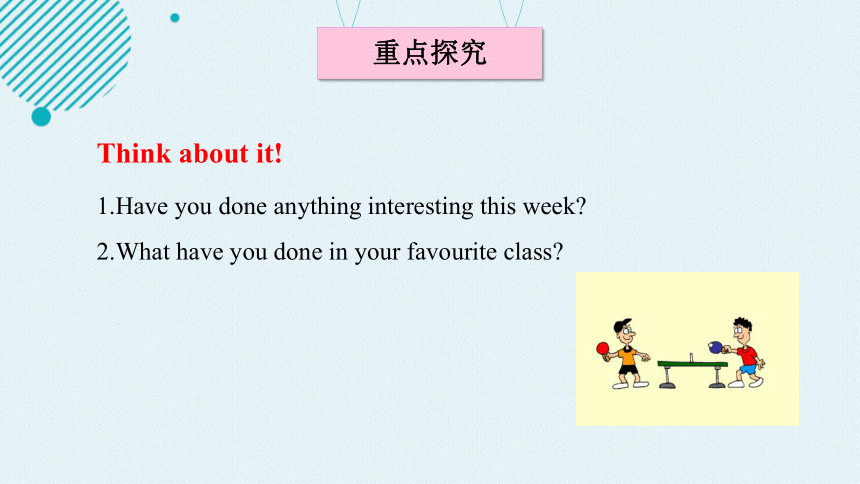 重点探究

Think about it!

1.Have you done anything interesting this week?

2.What have you done in your favourite class?